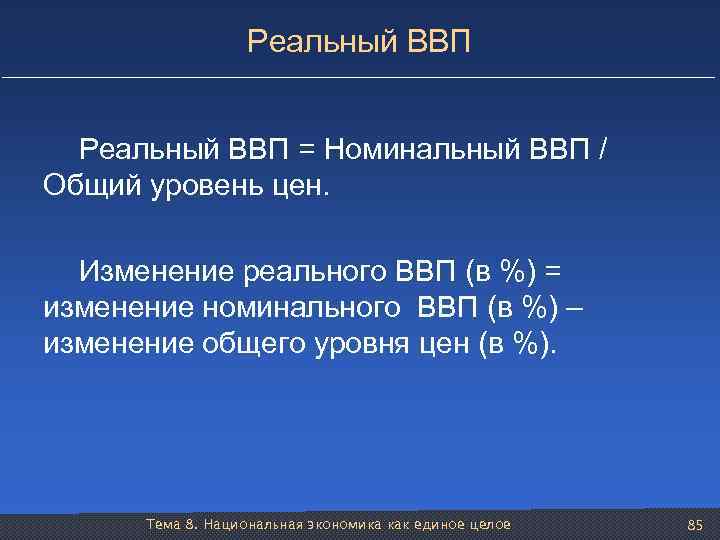 Реальный ВВП

Реальный ВВП = Номинальный ВВП / Общий уровень цен.

Изменение реального ВВП (в %) = изменение номинального ВВП (в %) – изменение общего уровня цен (в %).

Тема 8. Национальная экономика как единое целое

85